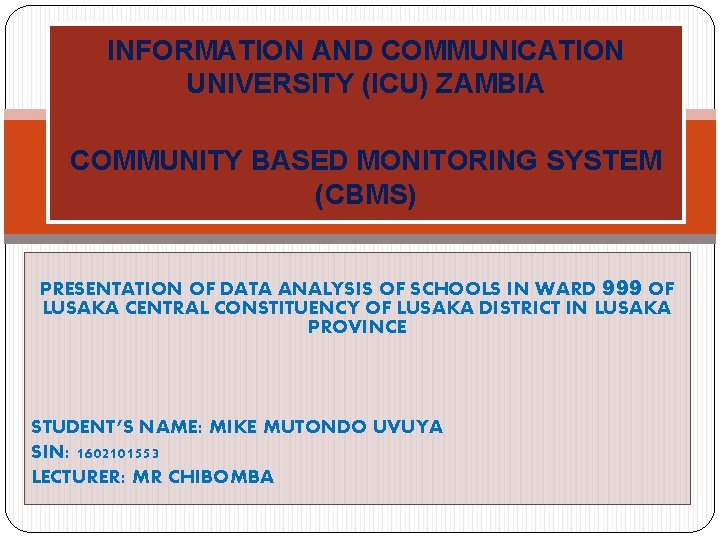 INFORMATION AND COMMUNICATION UNIVERSITY (ICU) ZAMBIA

COMMUNITY BASED MONITORING SYSTEM (CBMS)

PRESENTATION OF DATA ANALYSIS OF SCHOOLS IN WARD 999 OF LUSAKA CENTRAL CONSTITUENCY OF LUSAKA DISTRICT IN LUSAKA PROVINCE

STUDENT'S NAME: MIKE MUTONDO UVUYA
SIN: 1602101553
LECTURER: MR CHIBOMBA